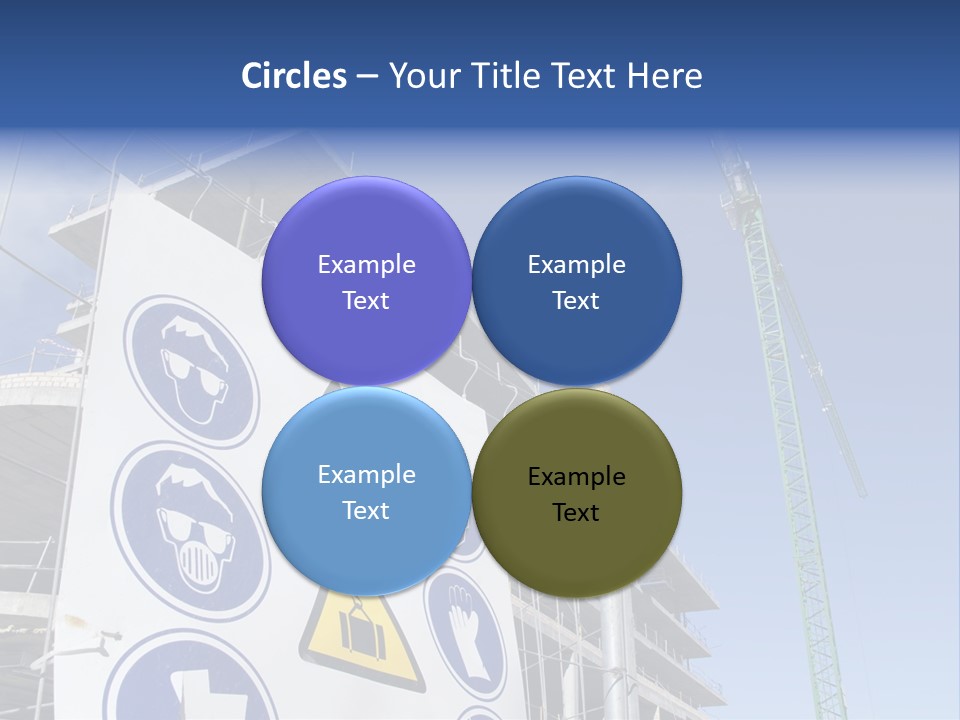 Circles – Your Title Text Here

Example Text

Example Text

Example Text

Example Text